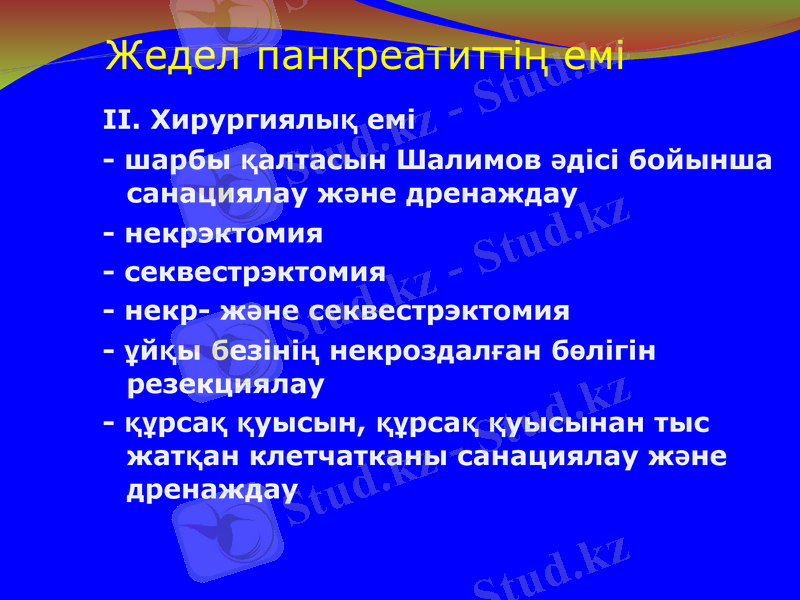 Жедел панкреатиттің емі

II. Хирургиялық емі

- шарбы қалтасын Шалимов әдісі бойынша санациялау және дренаждау

- некрэктомия

- секвестрэктомия

- некр- және секвестрэктомия

- ұйқы безінің некроздалған бөлігін резекциялау

- құрсақ қуысын, құрсақ қуысынан тыс жатқан клетчатканы санациялау және дренаждау

Stud.kz - Stud.kz
Stud.kz - Stud.kz
Stud.kz - Stud.kz
Stud.kz